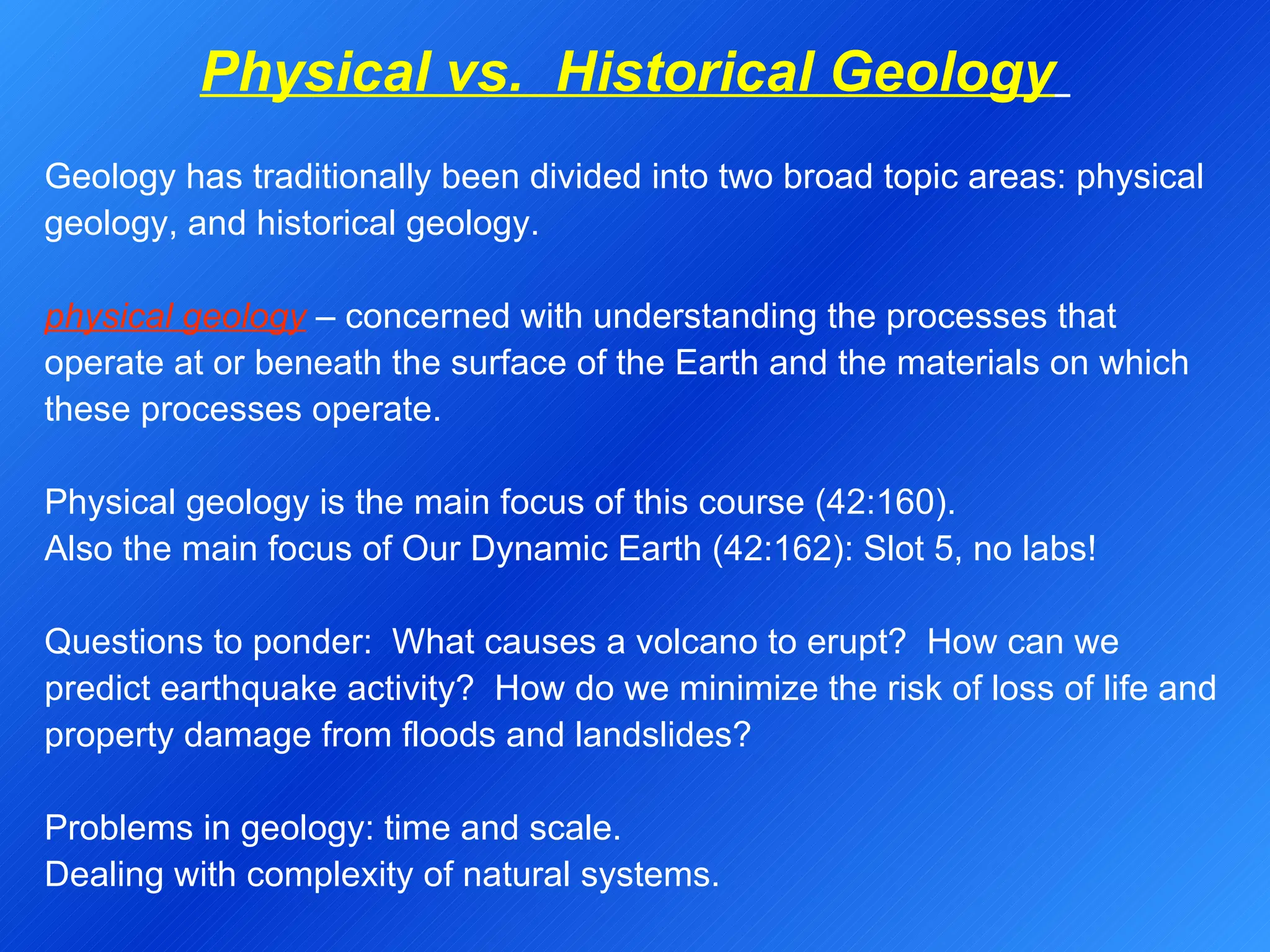 Physical vs. Historical Geology

Geology has traditionally been divided into two broad topic areas: physical geology, and historical geology.

physical geology – concerned with understanding the processes that operate at or beneath the surface of the Earth and the materials on which these processes operate.

Physical geology is the main focus of this course (42:160).
Also the main focus of Our Dynamic Earth (42:162): Slot 5, no labs!

Questions to ponder: What causes a volcano to erupt? How can we predict earthquake activity? How do we minimize the risk of loss of life and property damage from floods and landslides?

Problems in geology: time and scale.
Dealing with complexity of natural systems.